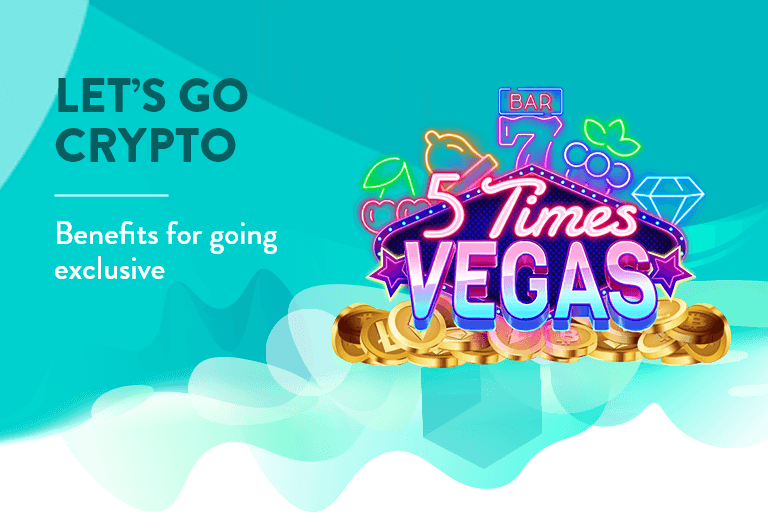 LET'S GO CRYPTO

Benefits for going exclusive

BAR
7
5 Times
VEGAS